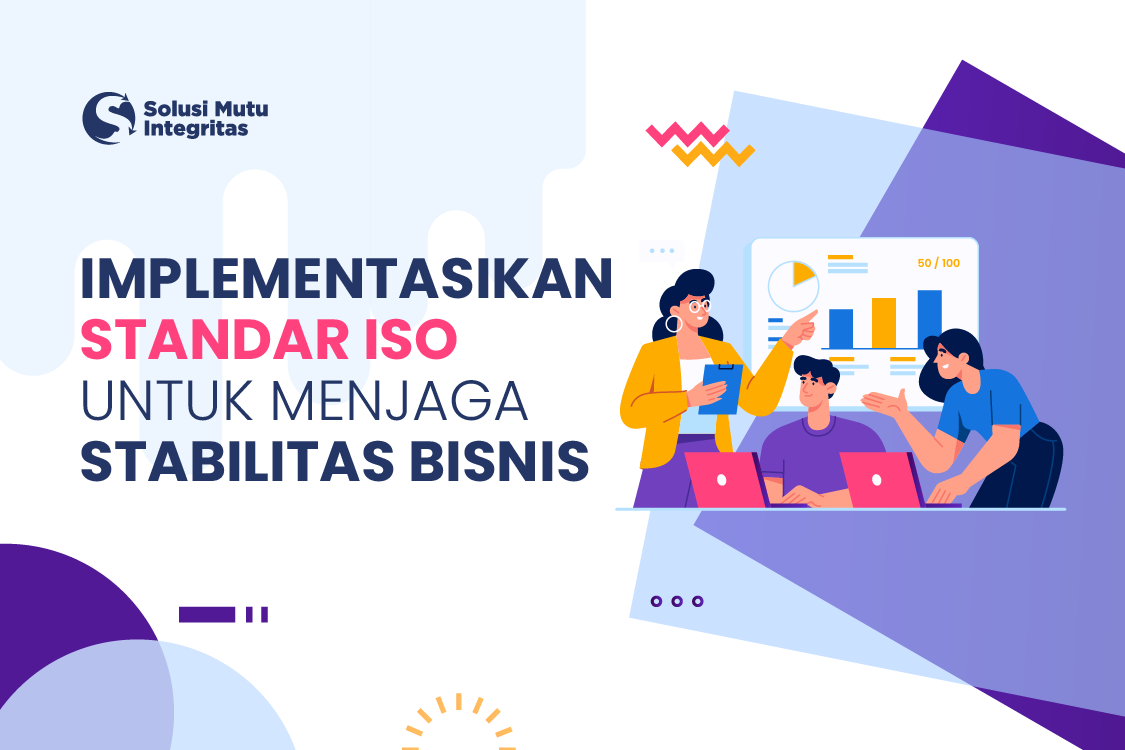 Solusi Mutu Integritas

IMPLEMENTASIKAN STANDAR ISO UNTUK MENJAGA STABILITAS BISNIS

50 / 100